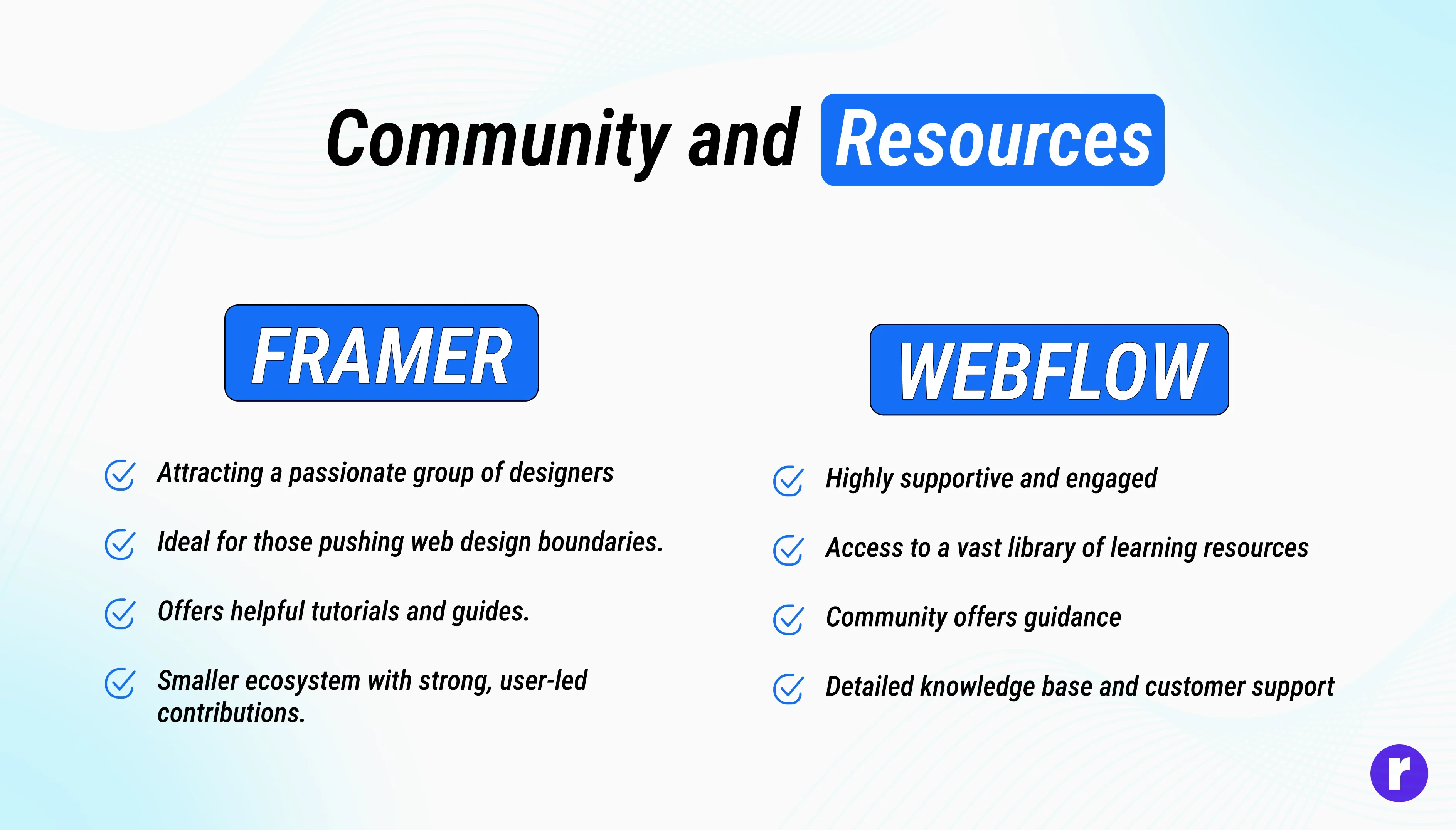 Community and Resources

FRAMER

Attracting a passionate group of designers

Ideal for those pushing web design boundaries.

Offers helpful tutorials and guides.

Smaller ecosystem with strong, user-led contributions.

WEBFLOW

Highly supportive and engaged

Access to a vast library of learning resources

Community offers guidance

Detailed knowledge base and customer support

r